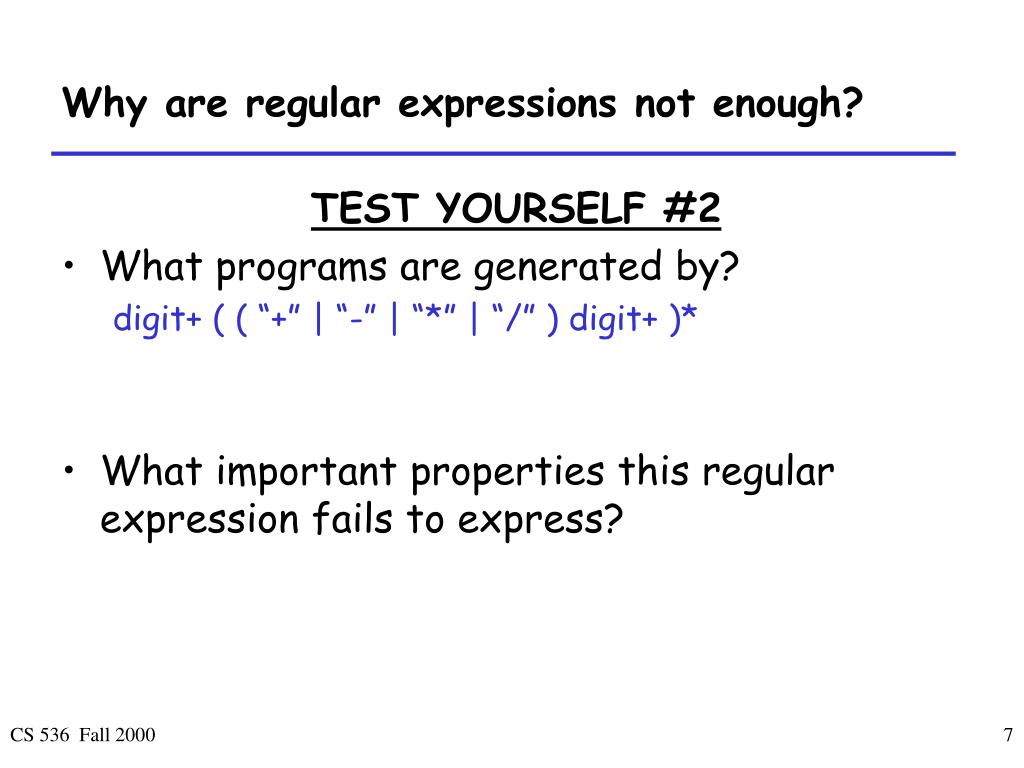 Why are regular expressions not enough?

TEST YOURSELF #2

• What programs are generated by?
digit+ ( ( “+” | “-” | “*” | “/” ) digit+ )*

• What important properties this regular expression fails to express?

CS 536 Fall 2000

7